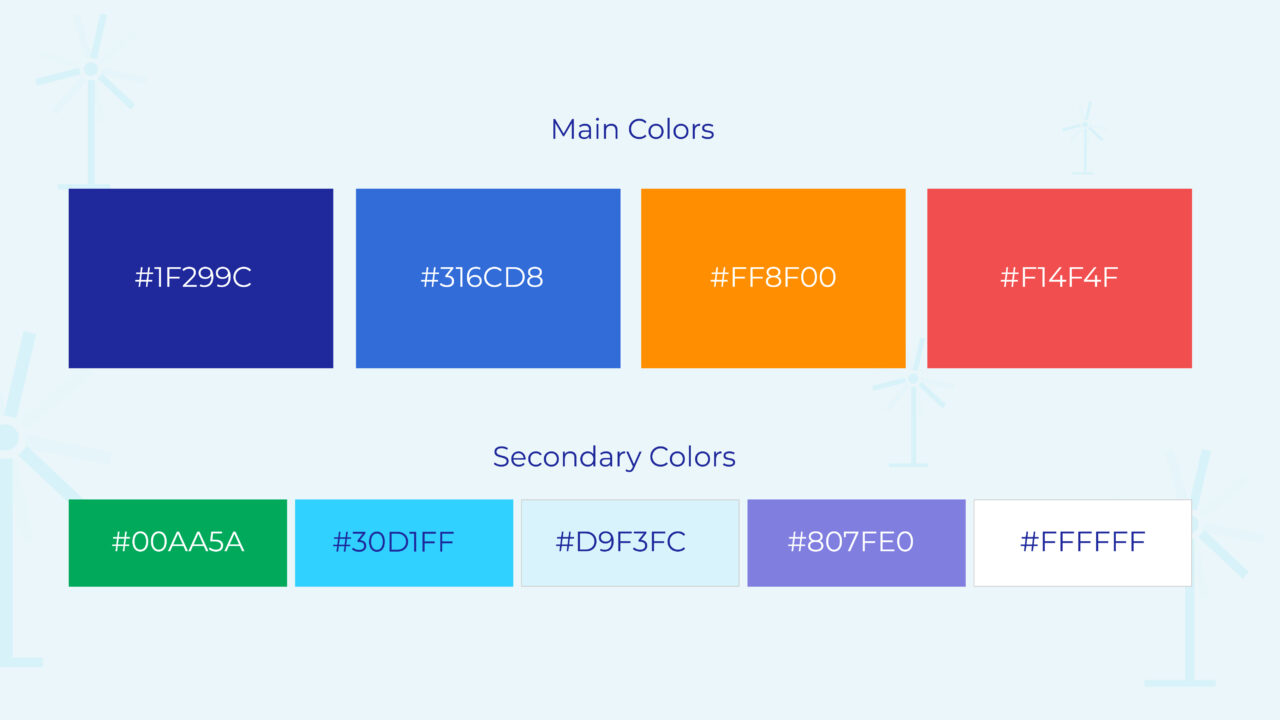 Main Colors

#1F299C

#316CD8

#FF8F00

#F14F4F

Secondary Colors

#00AA5A

#30D1FF

#D9F3FC

#807FE0

#FFFFFF